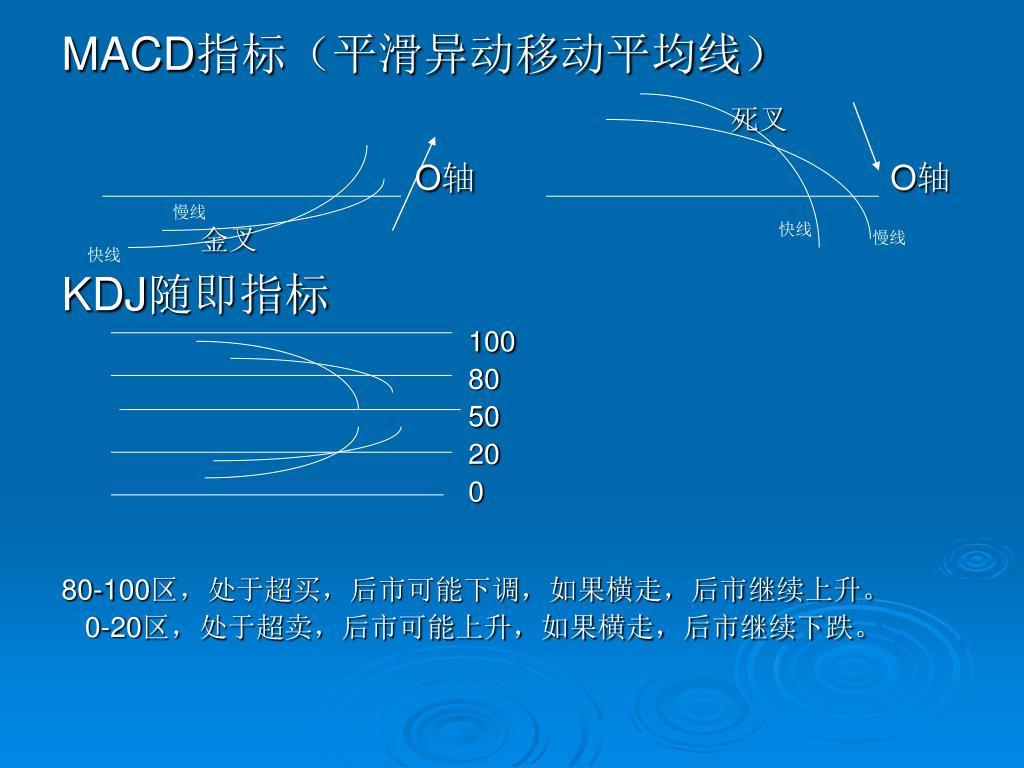 MACD指标（平滑异动移动平均线）

死叉

O轴

O轴

慢线

金叉

快线

快线

慢线

KDJ随即指标

100

80

50

20

0

80-100区，处于超买，后市可能下调，如果横走，后市继续上升。

0-20区，处于超卖，后市可能上升，如果横走，后市继续下跌。